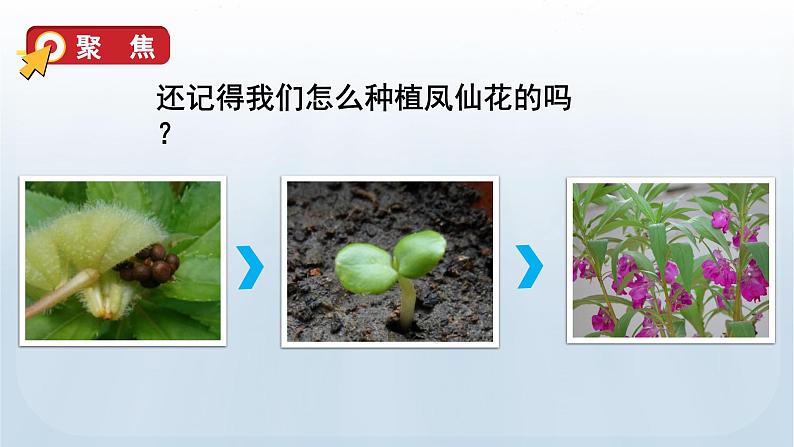 聚 焦

还记得我们怎么种植凤仙花的吗？